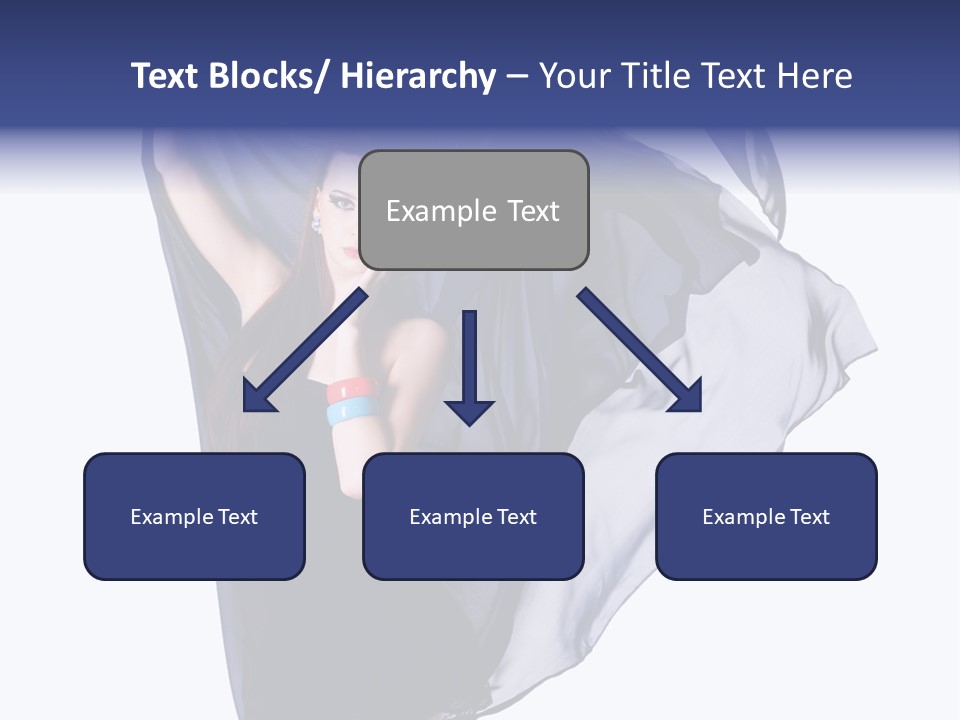 Text Blocks/ Hierarchy – Your Title Text Here

Example Text

Example Text

Example Text

Example Text